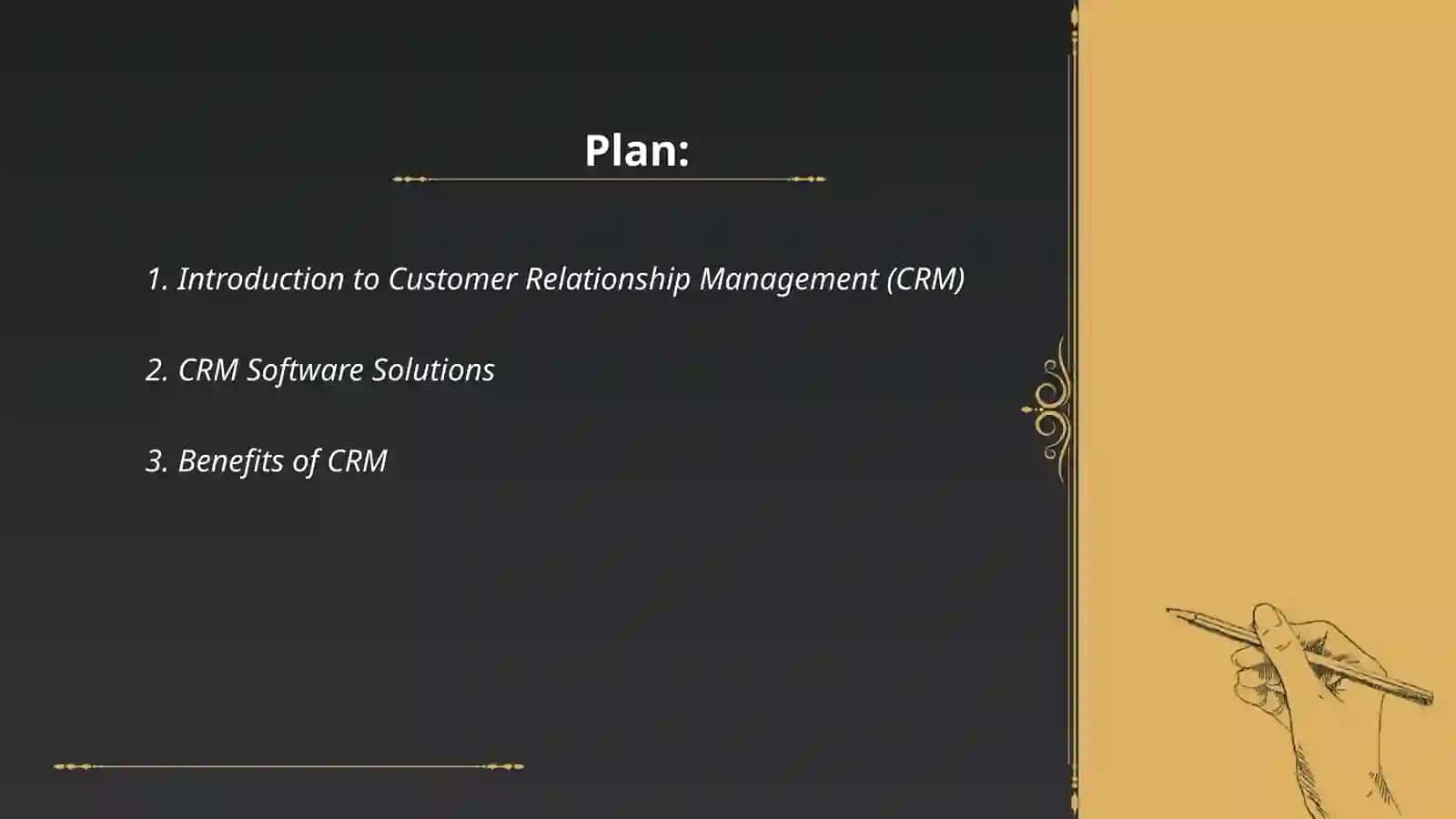 Plan:

1. Introduction to Customer Relationship Management (CRM)

2. CRM Software Solutions

3. Benefits of CRM